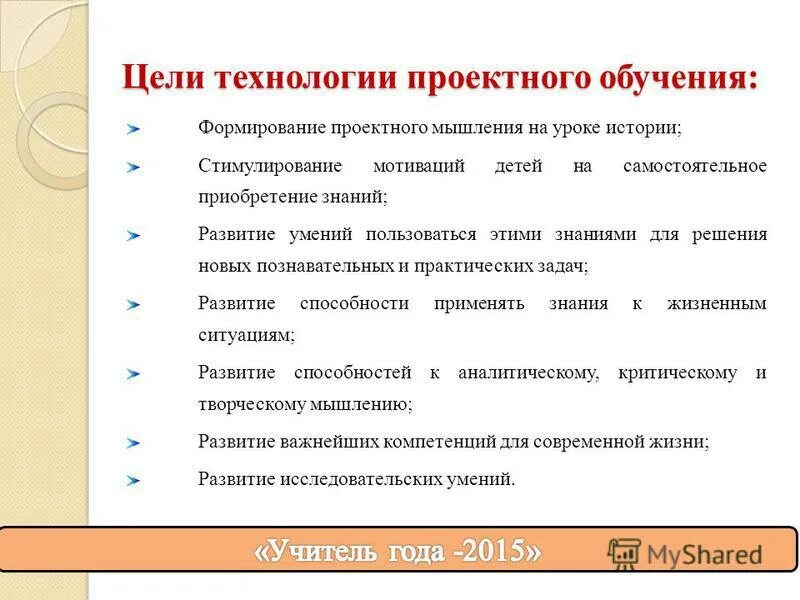 Цели технологии проектного обучения:

Формирование проектного мышления на уроке истории;

Стимулирование мотиваций детей на самостоятельное приобретение знаний;

Развитие умений пользоваться этими знаниями для решения новых познавательных и практических задач;

Развитие способности применять знания к жизненным ситуациям;

Развитие способностей к аналитическому, критическому и творческому мышлению;

Развитие важнейших компетенций для современной жизни;

Развитие исследовательских умений.

«Учитель года -2015»

MyShared